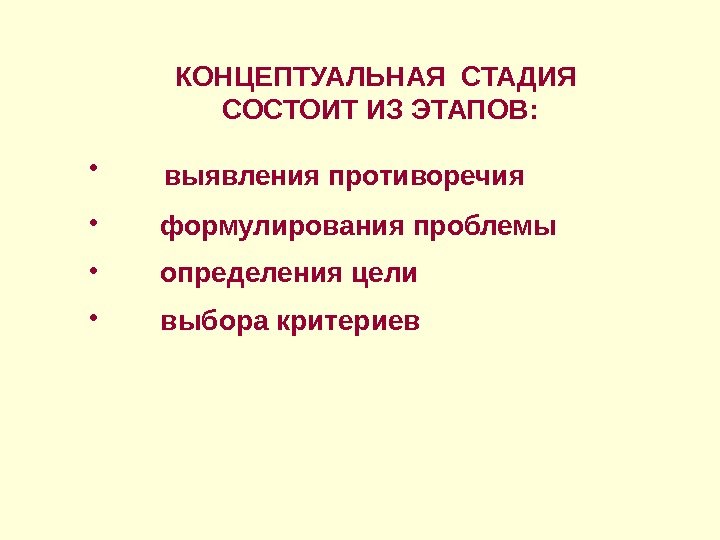 КОНЦЕПТУАЛЬНАЯ СТАДИЯ СОСТОИТ ИЗ ЭТАПОВ:

• выявления противоречия
• формулирования проблемы
• определения цели
• выбора критериев